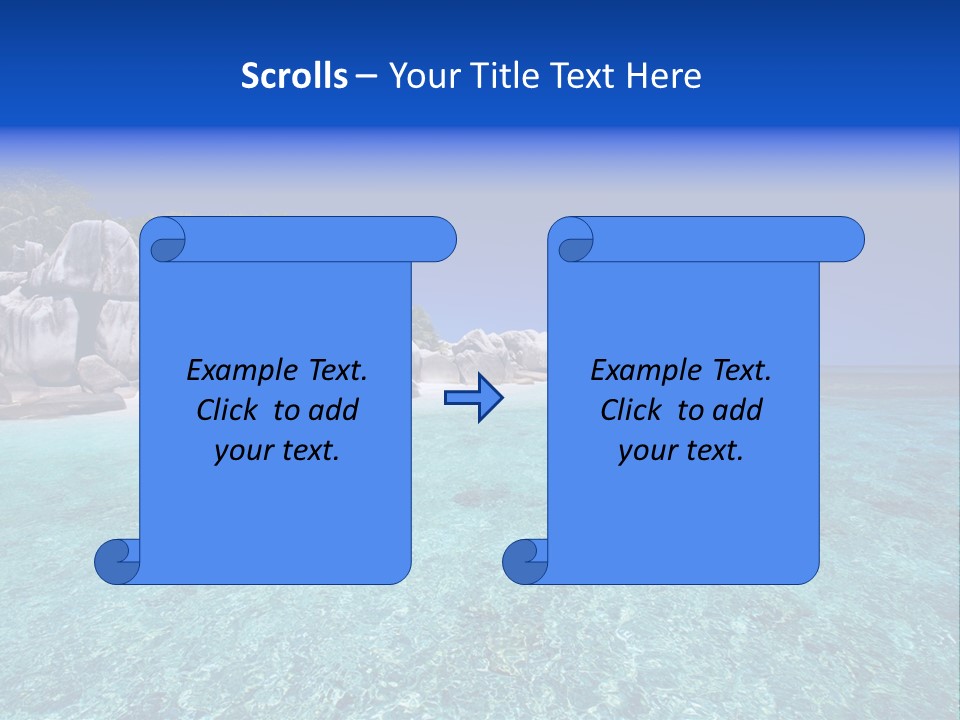 Scrolls – Your Title Text Here

Example Text. Click to add your text.

Example Text. Click to add your text.